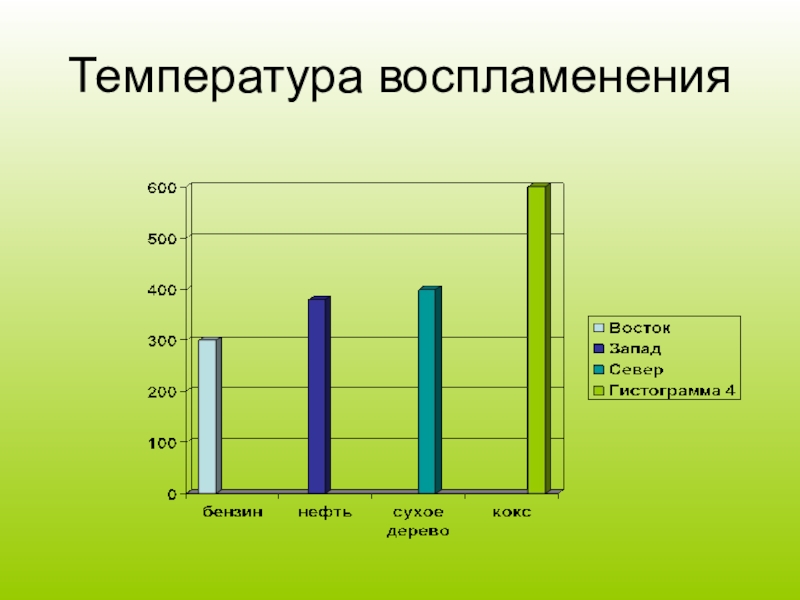 Температура воспламенения

600
500
400
300
200
100
0

бензин
нефть
сухое дерево
кокс

Восток
Запад
Север
Гистограмма 4